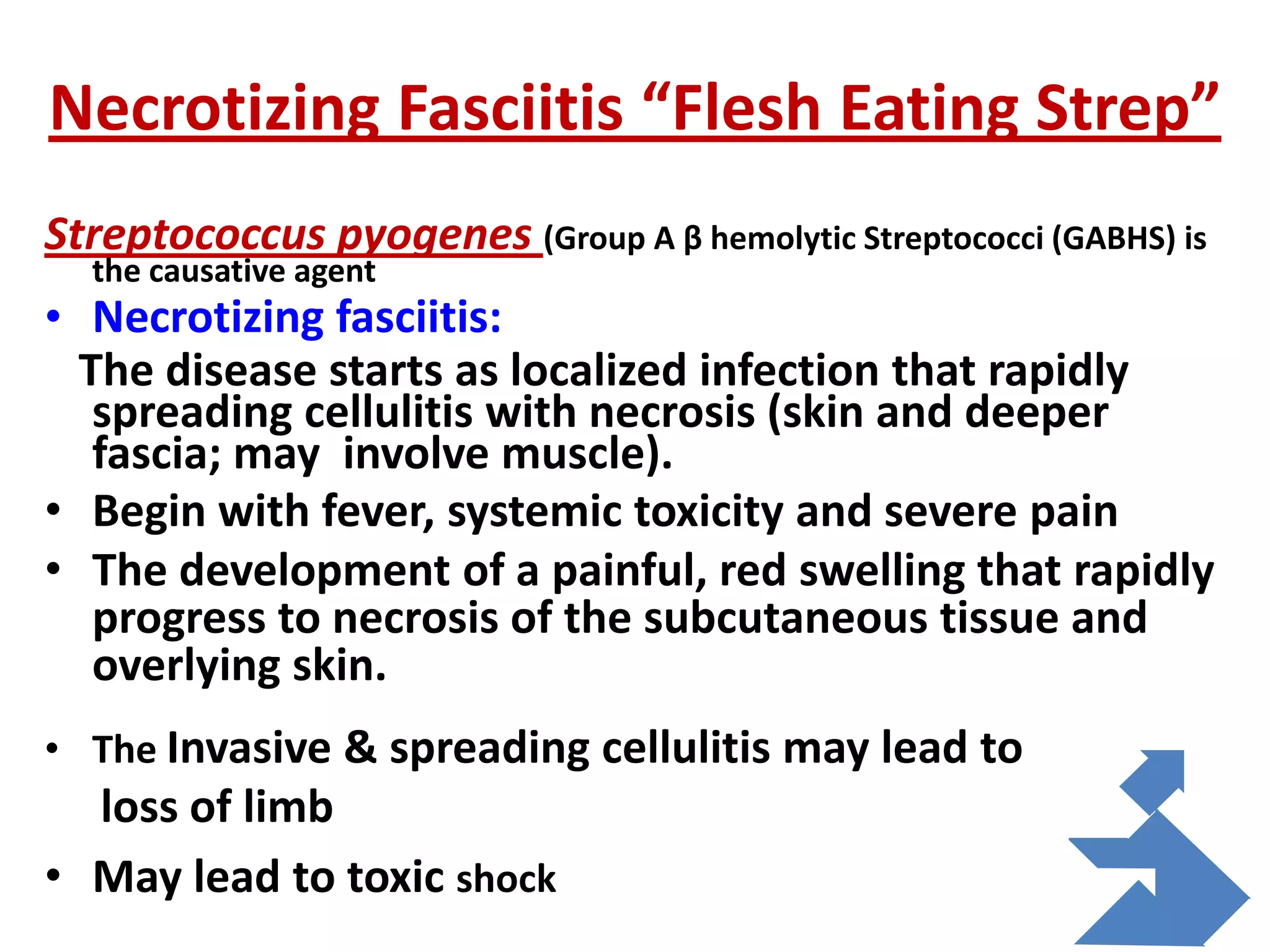 Necrotizing Fasciitis “Flesh Eating Strep”

Streptococcus pyogenes (Group A β hemolytic Streptococci (GABHS) is the causative agent

• Necrotizing fasciitis:

The disease starts as localized infection that rapidly spreading cellulitis with necrosis (skin and deeper fascia; may involve muscle).

• Begin with fever, systemic toxicity and severe pain

• The development of a painful, red swelling that rapidly progress to necrosis of the subcutaneous tissue and overlying skin.

• The Invasive & spreading cellulitis may lead to loss of limb

• May lead to toxic shock